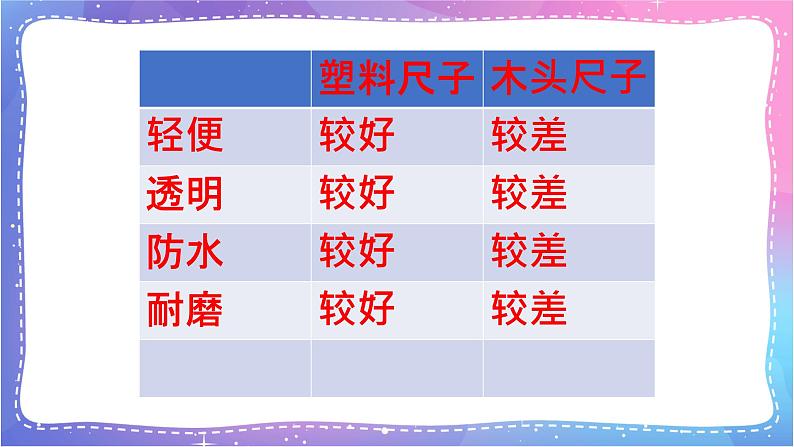 | | 塑料尺子 | 木头尺子 |
|---|---|---|
| 轻便 | 较好 | 较差 |
| 透明 | 较好 | 较差 |
| 防水 | 较好 | 较差 |
| 耐磨 | 较好 | 较差 |
| | | |